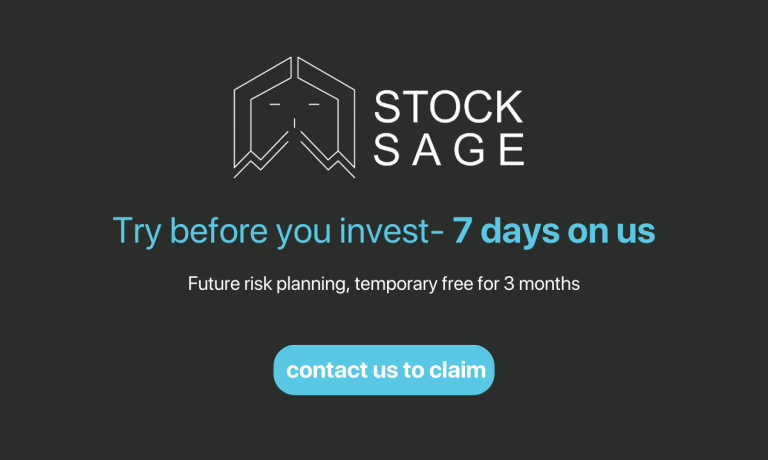 STOCK SAGE

Try before you invest- 7 days on us

Future risk planning, temporary free for 3 months

contact us to claim